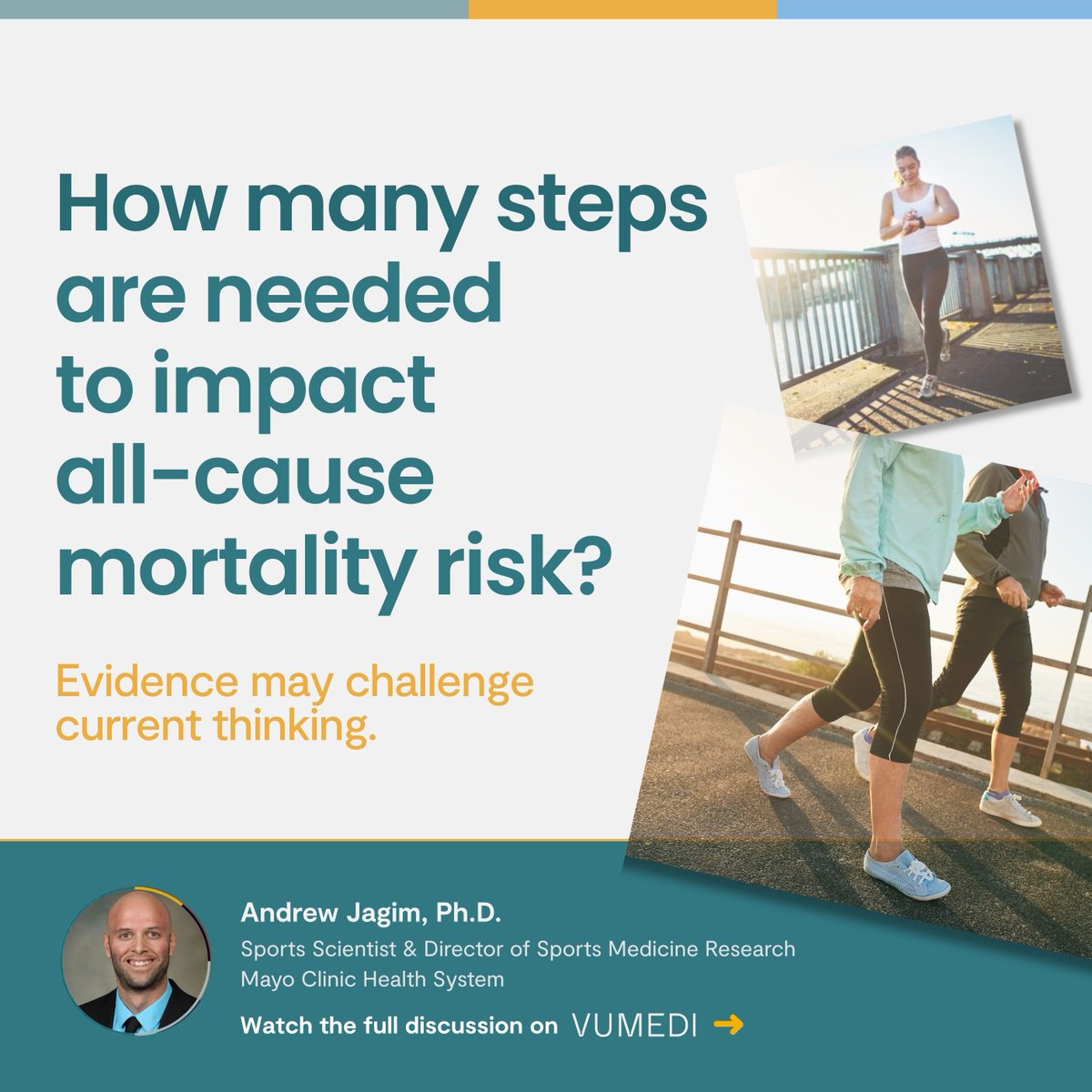 How many steps are needed to impact all-cause mortality risk?

Evidence may challenge current thinking.

Andrew Jagim, Ph.D.
Sports Scientist & Director of Sports Medicine Research
Mayo Clinic Health System

Watch the full discussion on VUMEDI →